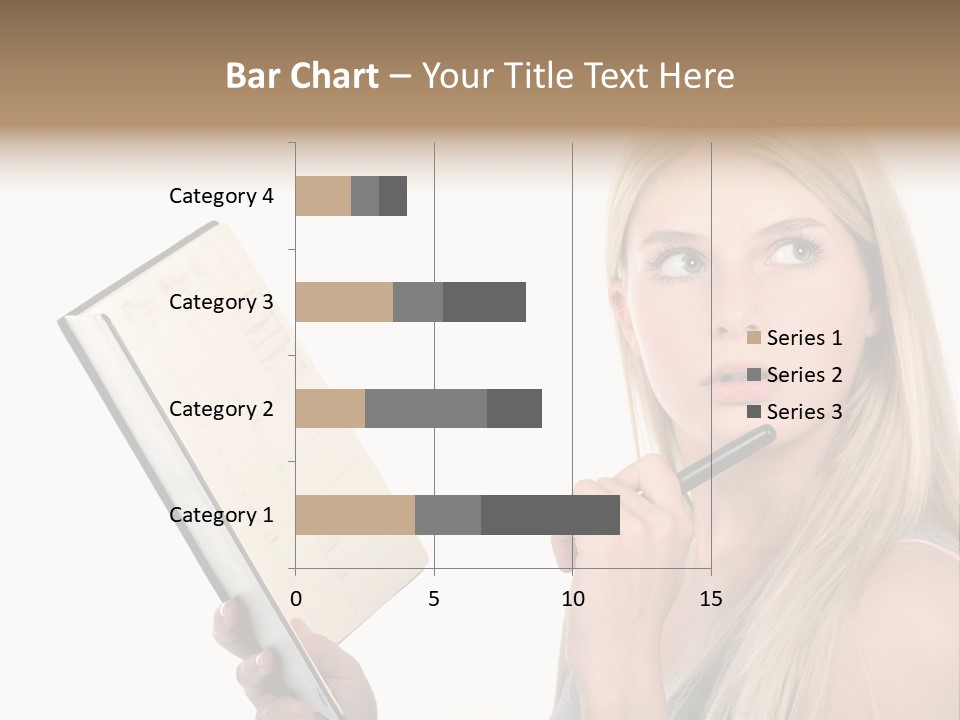 Bar Chart – Your Title Text Here

Category 4
Category 3
Category 2
Category 1

0
5
10
15

Series 1
Series 2
Series 3